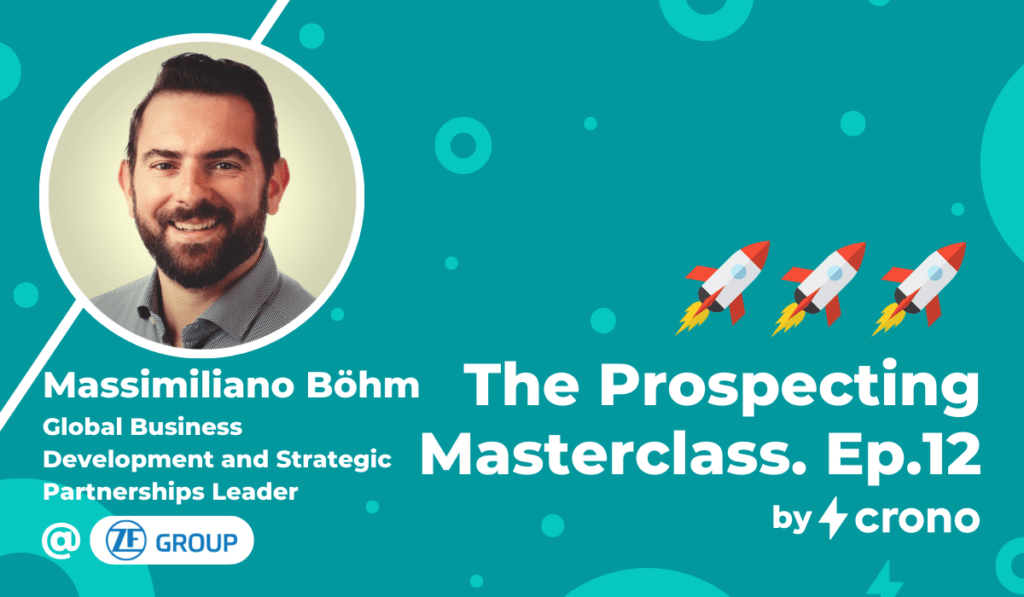 Massimiliano Böhm
Global Business Development and Strategic Partnerships Leader

@ ZF GROUP

The Prospecting Masterclass. Ep.12

by crono